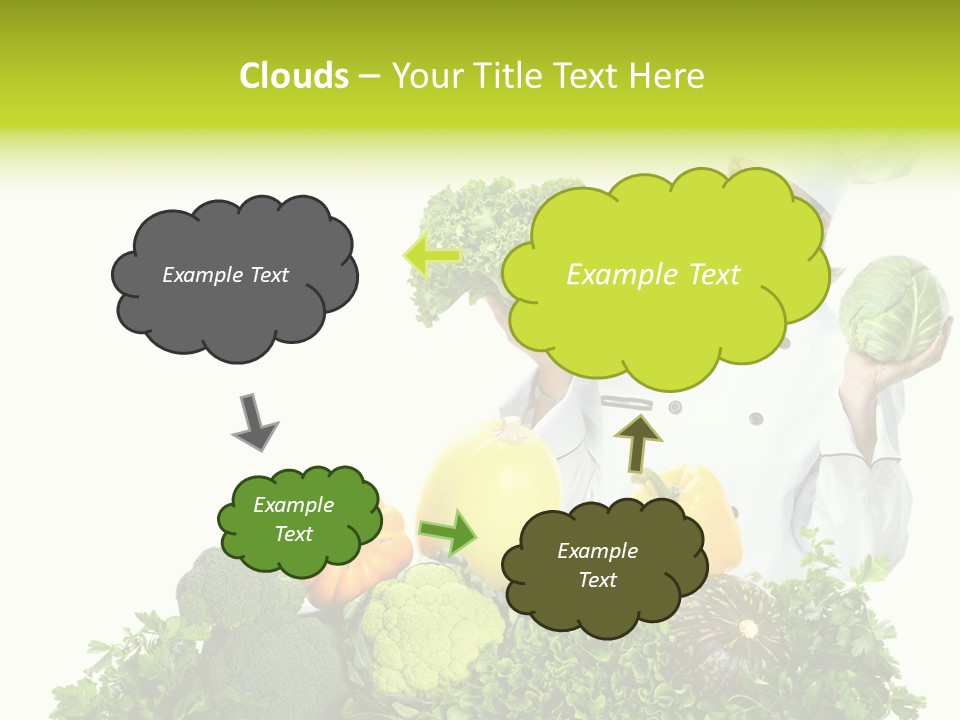 Clouds – Your Title Text Here

Example Text

Example Text

Example Text

Example Text